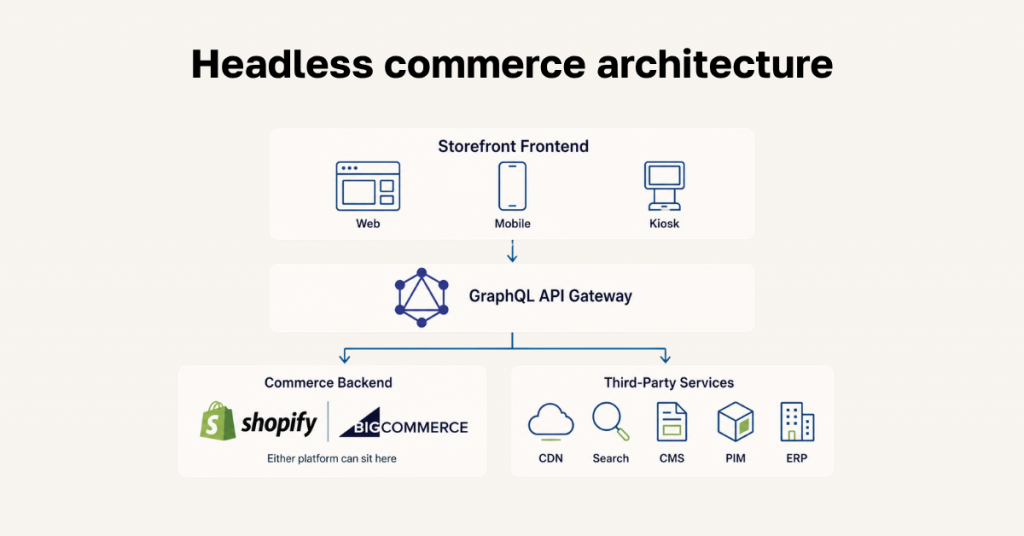 Headless commerce architecture

Storefront Frontend

Web

Mobile

Kiosk

GraphQL API Gateway

Commerce Backend

shopify

BIGCOMMERCE

Either platform can sit here

Third-Party Services

CDN

Search

CMS

PIM

ERP